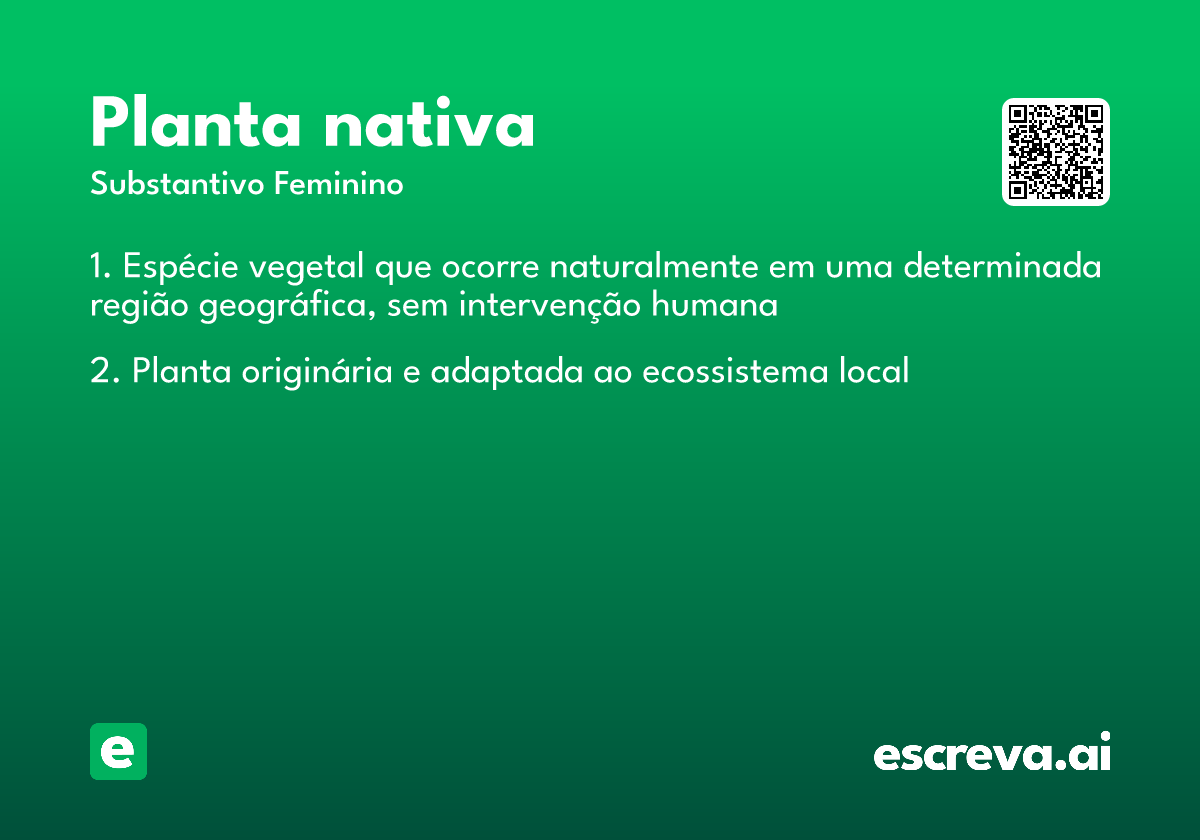 Planta nativa

Substantivo Feminino

1. Espécie vegetal que ocorre naturalmente em uma determinada região geográfica, sem intervenção humana

2. Planta originária e adaptada ao ecossistema local

e

escreva.ai